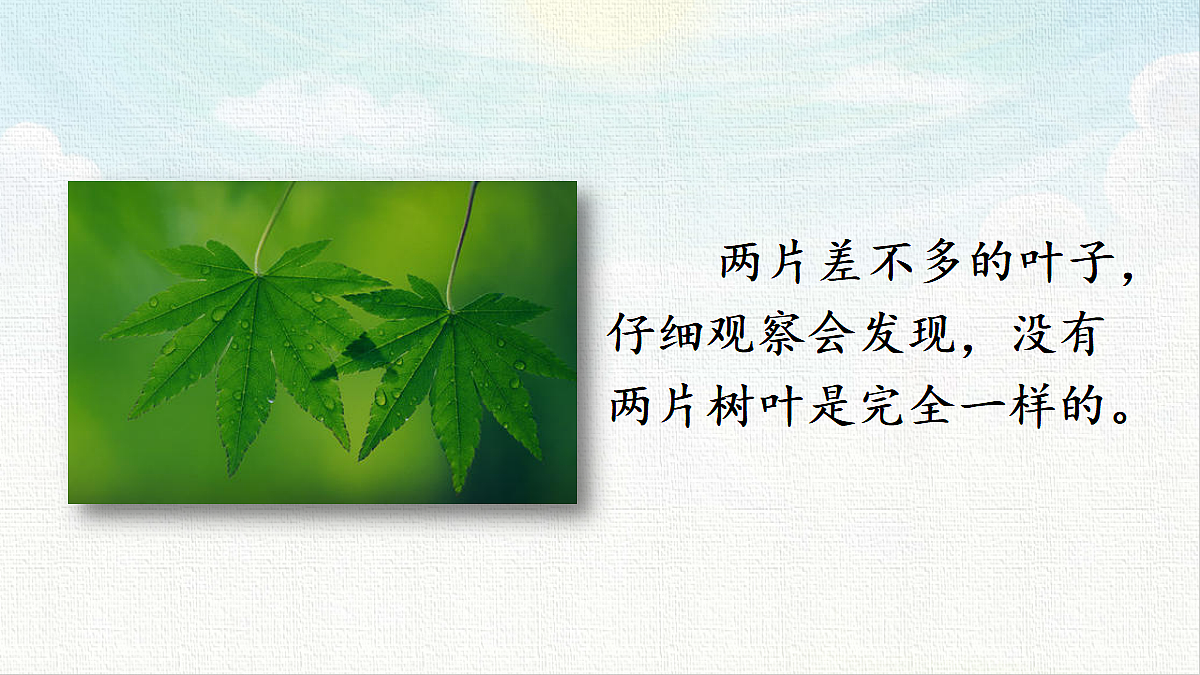 两片差不多的叶子，仔细观察会发现，没有两片树叶是完全一样的。